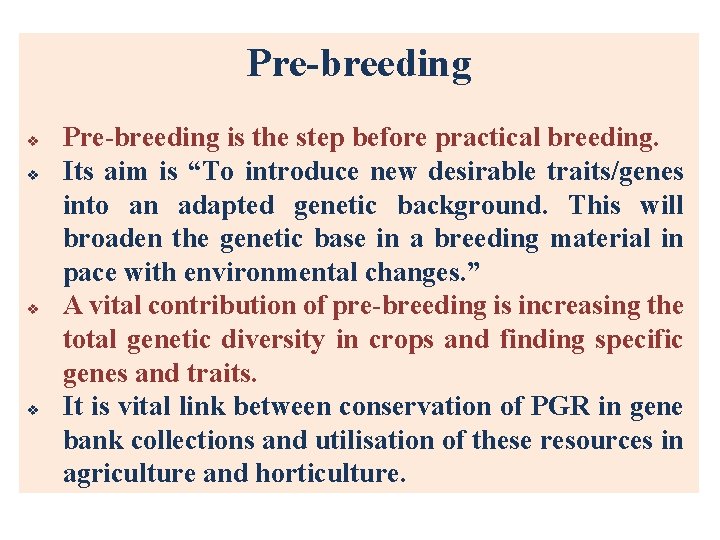 Pre-breeding

❖ Pre-breeding is the step before practical breeding.
❖ Its aim is “To introduce new desirable traits/genes into an adapted genetic background. This will broaden the genetic base in a breeding material in pace with environmental changes.”
❖ A vital contribution of pre-breeding is increasing the total genetic diversity in crops and finding specific genes and traits.
❖ It is vital link between conservation of PGR in gene bank collections and utilisation of these resources in agriculture and horticulture.